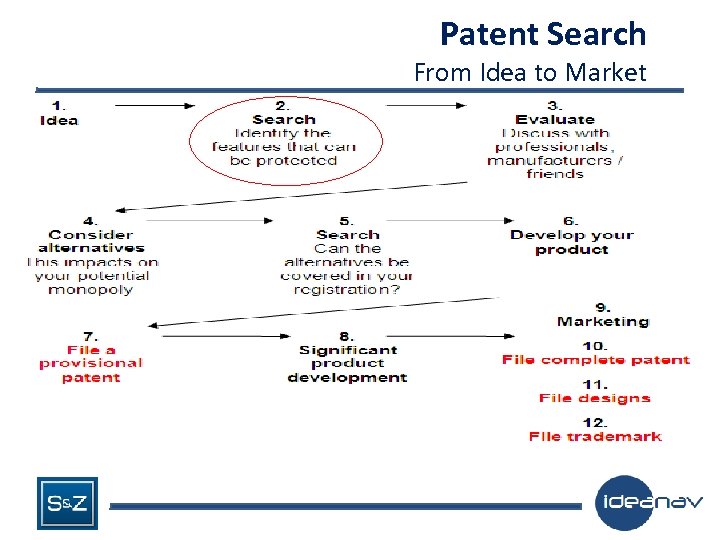 Patent Search

From Idea to Market

1.
Idea

2.
Search
Identify the features that can be protected

3.
Evaluate
Discuss with professionals, manufacturers / friends

4.
Consider alternatives
This impacts on your potential monopoly

5.
Search
Can the alternatives be covered in your registration?

6.
Develop your product

7.
File a provisional patent

8.
Significant product development

9.
Marketing

10.
File complete patent

11.
File designs

12.
File trademark

S&Z

ideanav